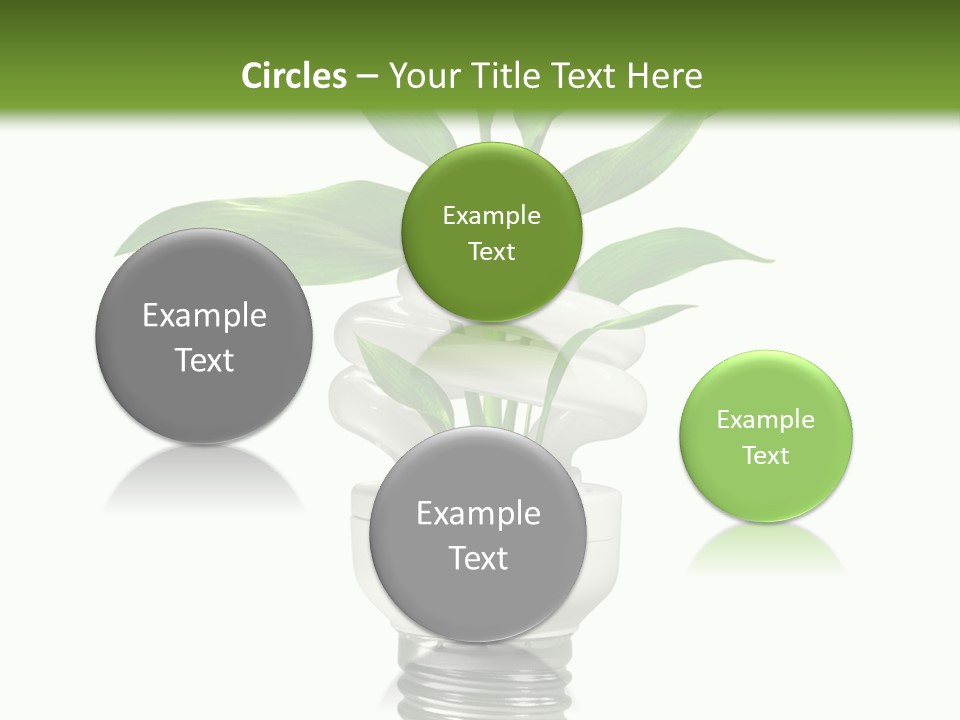 Circles – Your Title Text Here

Example Text

Example Text

Example Text

Example Text